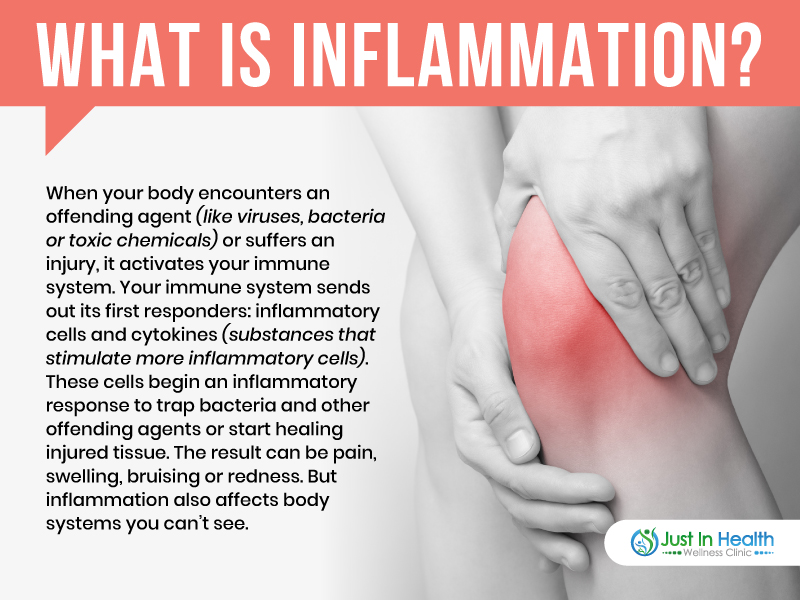 WHAT IS INFLAMMATION?

When your body encounters an offending agent (like viruses, bacteria or toxic chemicals) or suffers an injury, it activates your immune system. Your immune system sends out its first responders: inflammatory cells and cytokines (substances that stimulate more inflammatory cells). These cells begin an inflammatory response to trap bacteria and other offending agents or start healing injured tissue. The result can be pain, swelling, bruising or redness. But inflammation also affects body systems you can't see.

Just In Health
Wellness Clinic